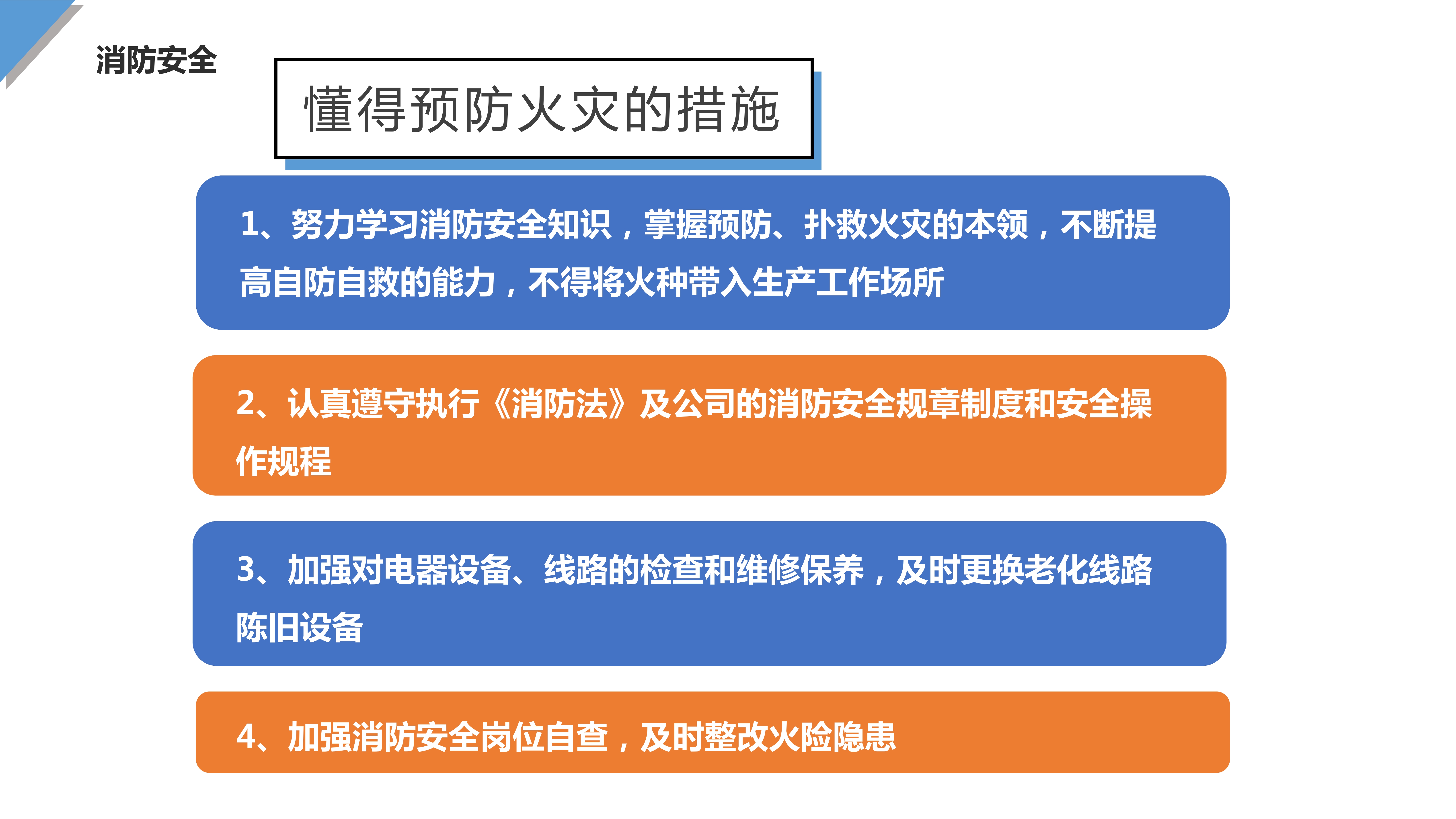 消防安全

懂得预防火灾的措施

1、努力学习消防安全知识，掌握预防、扑救火灾的本领，不断提高自防自救的能力，不得将火种带入生产工作场所

2、认真遵守执行《消防法》及公司的消防安全规章制度和安全操作规程

3、加强对电器设备、线路的检查和维修保养，及时更换老化线路陈旧设备

4、加强消防安全岗位自查，及时整改火险隐患